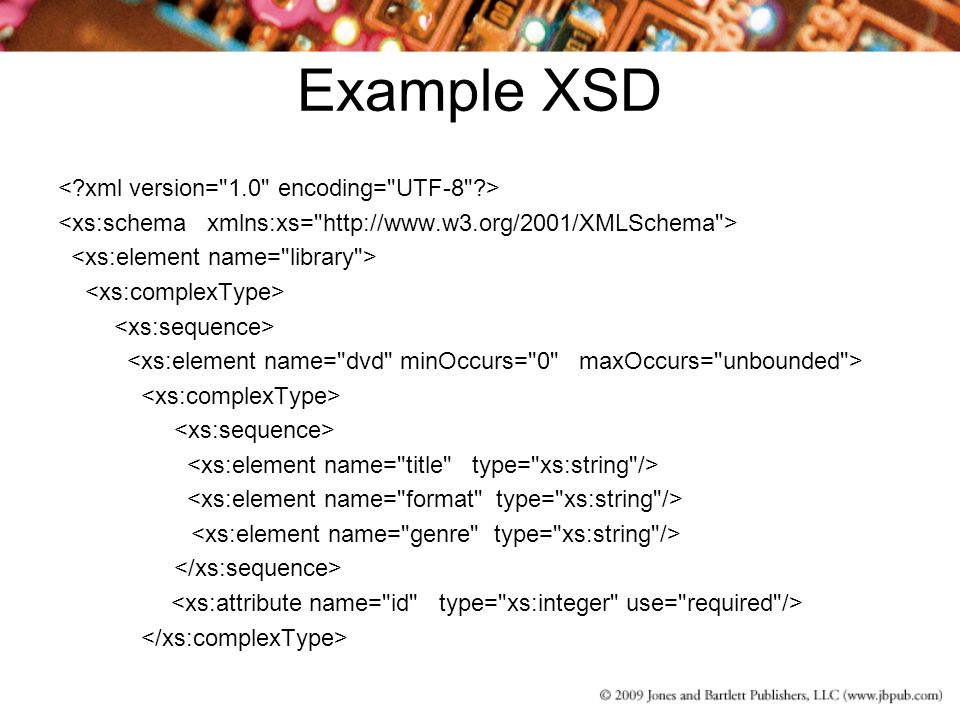 Example XSD

<?xml version="1.0" encoding="UTF-8"?>
<xs:schema xmlns:xs="http://www.w3.org/2001/XMLSchema">
<xs:element name="library">
<xs:complexType>
<xs:sequence>
<xs:element name="dvd" minOccurs="0" maxOccurs="unbounded">
<xs:complexType>
<xs:sequence>
<xs:element name="title" type="xs:string"/>
<xs:element name="format" type="xs:string"/>
<xs:element name="genre" type="xs:string"/>
</xs:sequence>
<xs:attribute name="id" type="xs:integer" use="required"/>
</xs:complexType>

© 2009 Jones and Bartlett Publishers, LLC (www.jbpub.com)